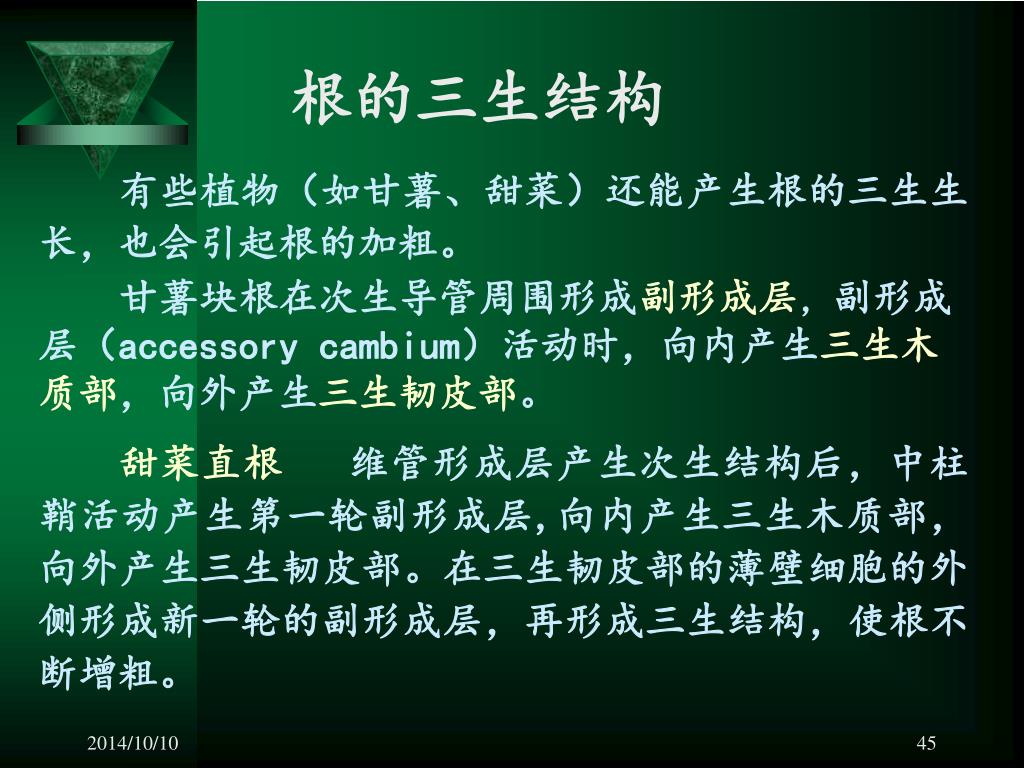 根的三生结构

有些植物（如甘薯、甜菜）还能产生根的三生生长，也会引起根的加粗。

甘薯块根在次生导管周围形成副形成层，副形成层（accessory cambium）活动时，向内产生三生木质部，向外产生三生韧皮部。

甜菜直根　维管形成层产生次生结构后，中柱鞘活动产生第一轮副形成层,向内产生三生木质部，向外产生三生韧皮部。在三生韧皮部的薄壁细胞的外侧形成新一轮的副形成层，再形成三生结构，使根不断增粗。

2014/10/10

45